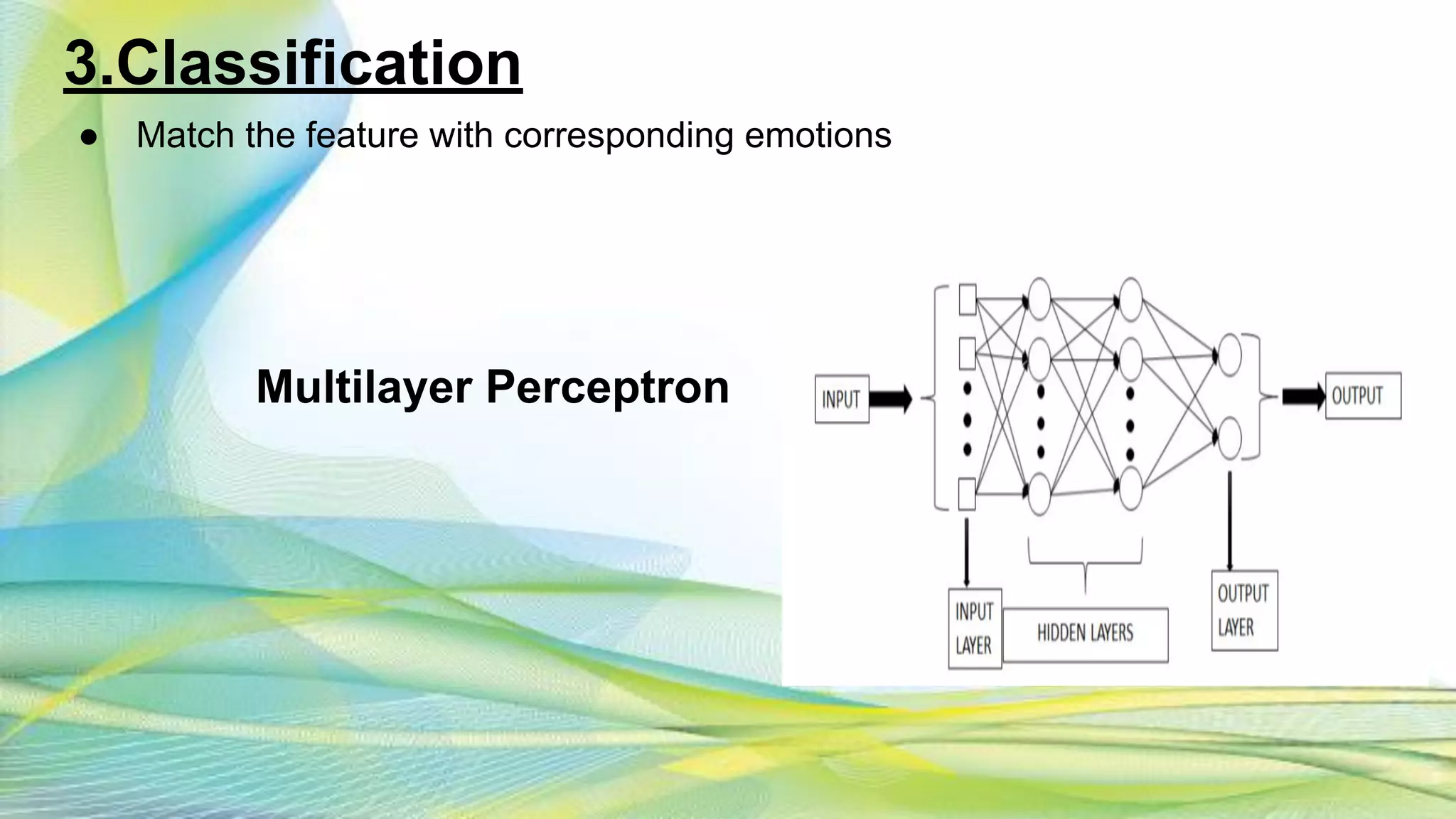 3.Classification

● Match the feature with corresponding emotions

Multilayer Perceptron

INPUT

OUTPUT

INPUT LAYER

HIDDEN LAYERS

OUTPUT LAYER